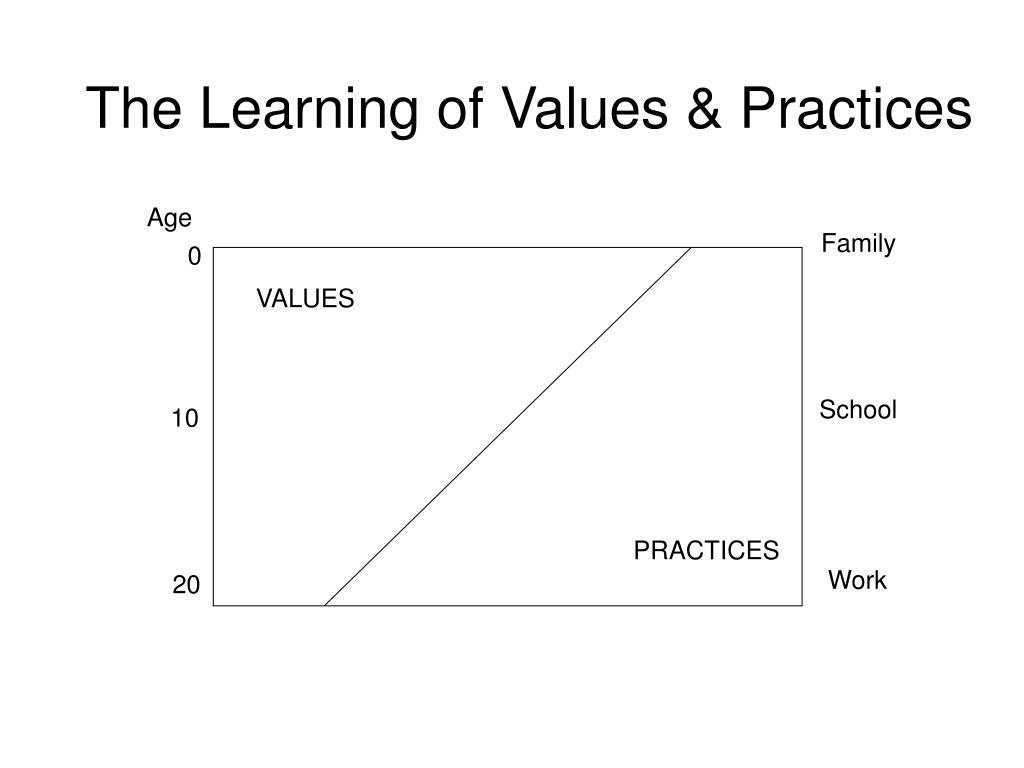 The Learning of Values & Practices

Age
0
10
20

VALUES

PRACTICES

Family
School
Work